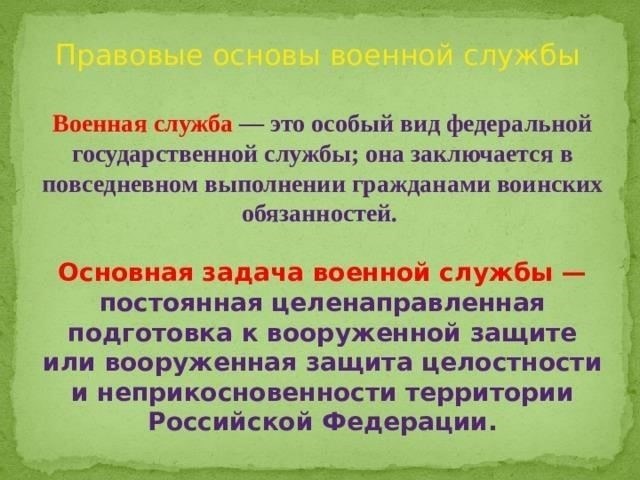 Правовые основы военной службы

Военная служба — это особый вид федеральной государственной службы; она заключается в повседневном выполнении гражданами воинских обязанностей.

Основная задача военной службы — постоянная целенаправленная подготовка к вооруженной защите или вооруженная защита целостности и неприкосновенности территории Российской Федерации.